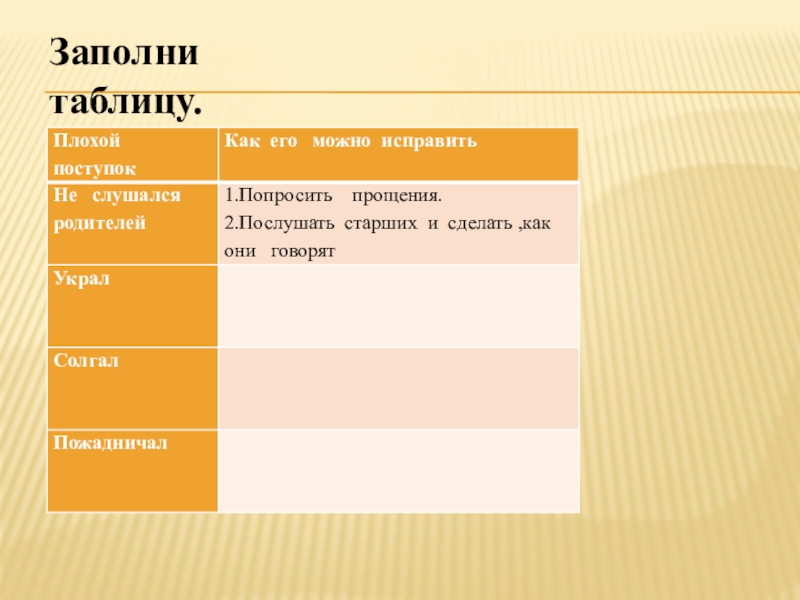 Заполни таблицу.

| Плохой поступок | Как его можно исправить |
|---|---|
| Не слушался родителей | 1.Попросить прощения. 2.Послушать старших и сделать ,как они говорят |
| Украл | |
| Солгал | |
| Пожадничал | |